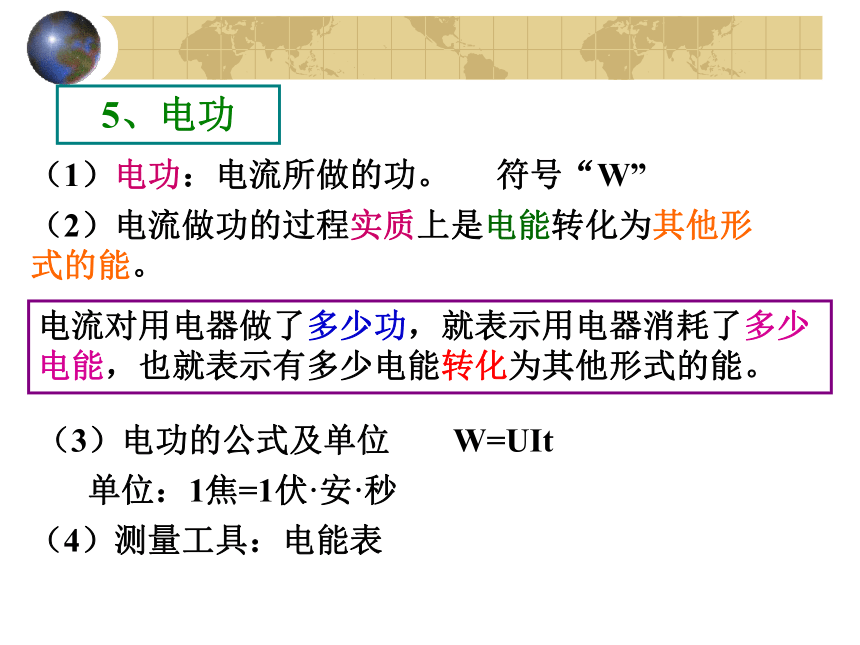 5、电功

（1）电功：电流所做的功。 符号“W”

（2）电流做功的过程实质上是电能转化为其他形式的能。

电流对用电器做了多少功，就表示用电器消耗了多少电能，也就表示有多少电能转化为其他形式的能。

（3）电功的公式及单位 W=UIt

单位：1焦=1伏·安·秒

（4）测量工具：电能表